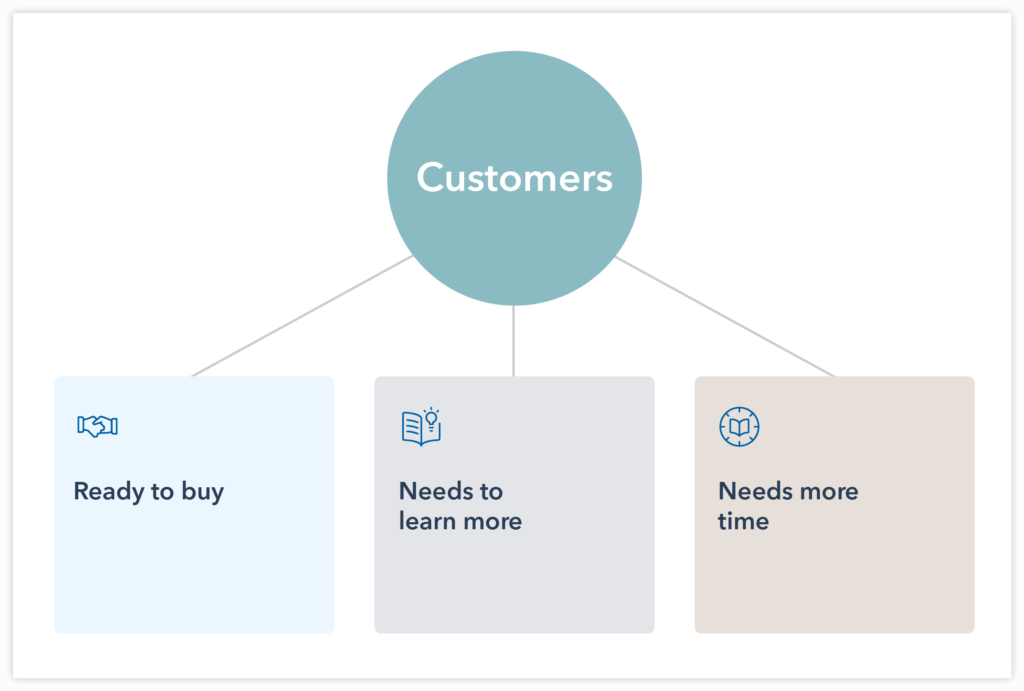 Customers

Ready to buy

Needs to learn more

Needs more time